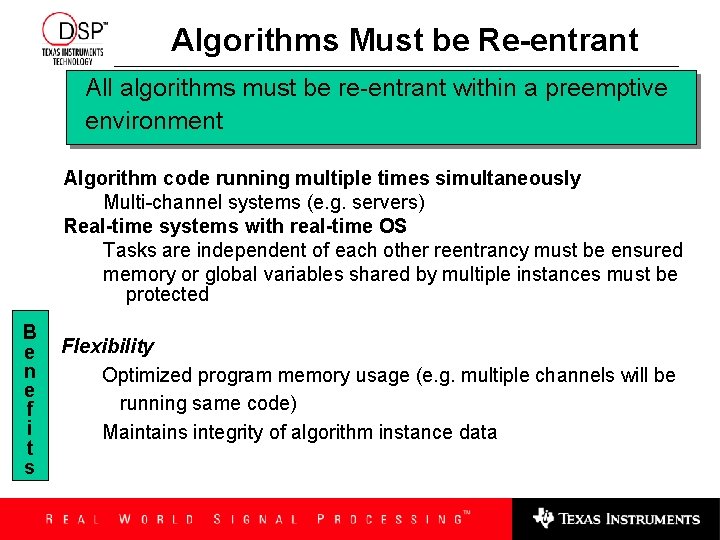 DSP™
TEXAS INSTRUMENTS TECHNOLOGY

Algorithms Must be Re-entrant

All algorithms must be re-entrant within a preemptive environment

Algorithm code running multiple times simultaneously
Multi-channel systems (e.g. servers)
Real-time systems with real-time OS
Tasks are independent of each other reentrancy must be ensured
memory or global variables shared by multiple instances must be protected

Benefits

Flexibility
Optimized program memory usage (e.g. multiple channels will be running same code)
Maintains integrity of algorithm instance data

REAL WORLD SIGNAL PROCESSING™

TEXAS INSTRUMENTS